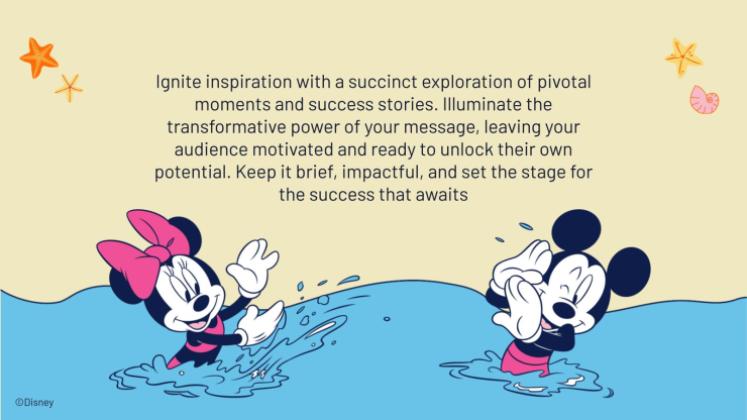 Ignite inspiration with a succinct exploration of pivotal moments and success stories. Illuminate the transformative power of your message, leaving your audience motivated and ready to unlock their own potential. Keep it brief, impactful, and set the stage for the success that awaits

©Disney